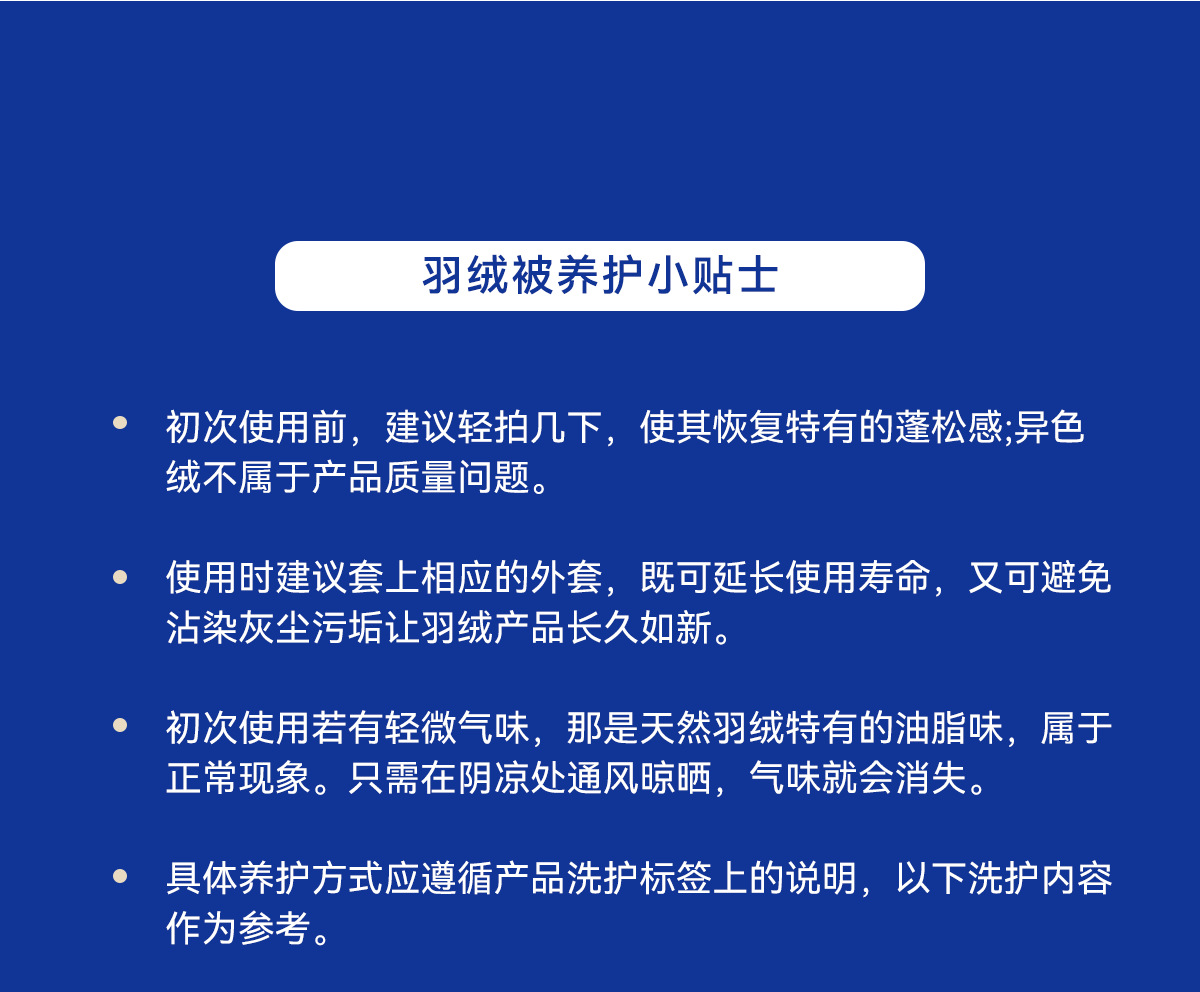 羽绒被养护小贴士

• 初次使用前，建议轻拍几下，使其恢复特有的蓬松感;异色绒不属于产品质量问题。

• 使用时建议套上相应的外套，既可延长使用寿命，又可避免沾染灰尘污垢让羽绒产品长久如新。

• 初次使用若有轻微气味，那是天然羽绒特有的油脂味，属于正常现象。只需在阴凉处通风晾晒，气味就会消失。

• 具体养护方式应遵循产品洗护标签上的说明，以下洗护内容作为参考。